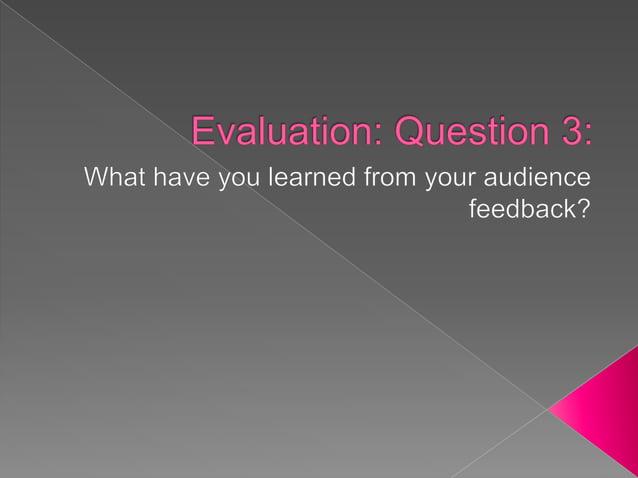 Evaluation: Question 3:

What have you learned from your audience feedback?